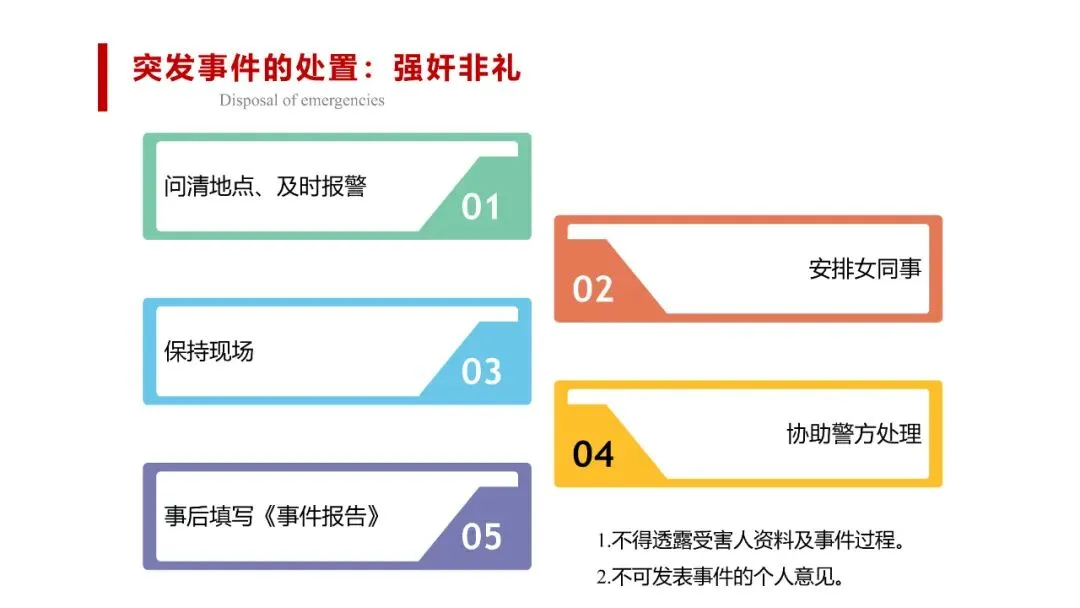 突发事件的处置：强奸非礼
Disposal of emergencies

问清地点、及时报警
01

02
安排女同事

保持现场
03

04
协助警方处理

事后填写《事件报告》
05

1.不得透露受害人资料及事件过程。
2.不可发表事件的个人意见。